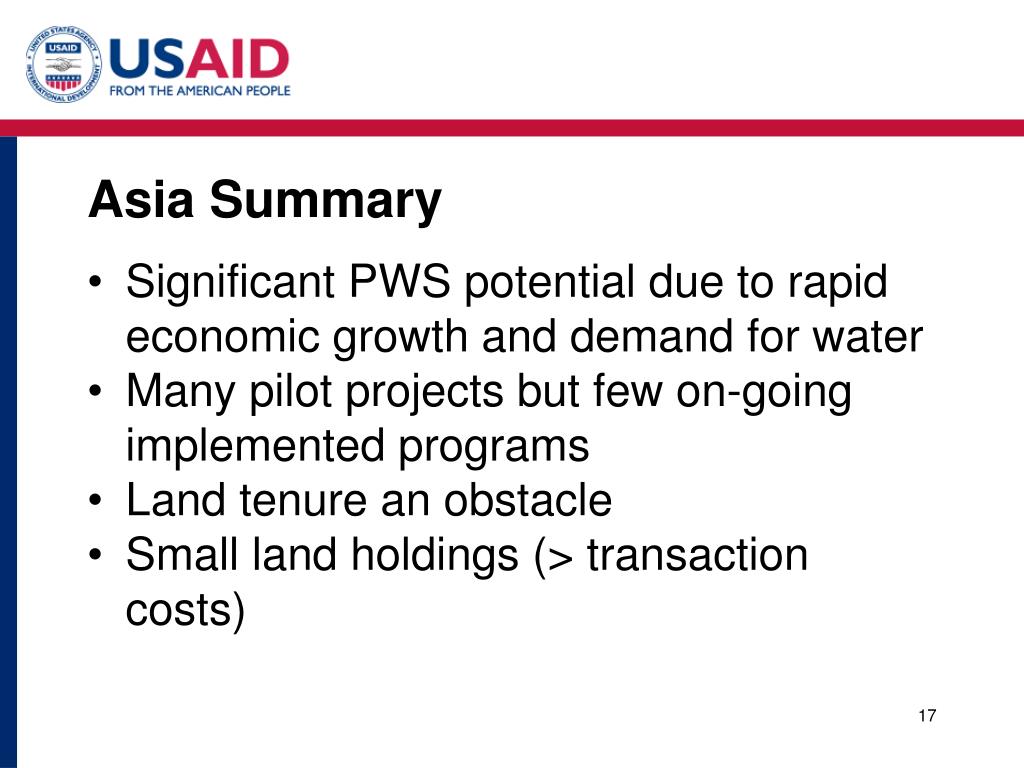 UNITED STATES AGENCY INTERNATIONAL DEVELOPMENT USAID

USAID
FROM THE AMERICAN PEOPLE

Asia Summary

• Significant PWS potential due to rapid economic growth and demand for water
• Many pilot projects but few on-going implemented programs
• Land tenure an obstacle
• Small land holdings (> transaction costs)

17